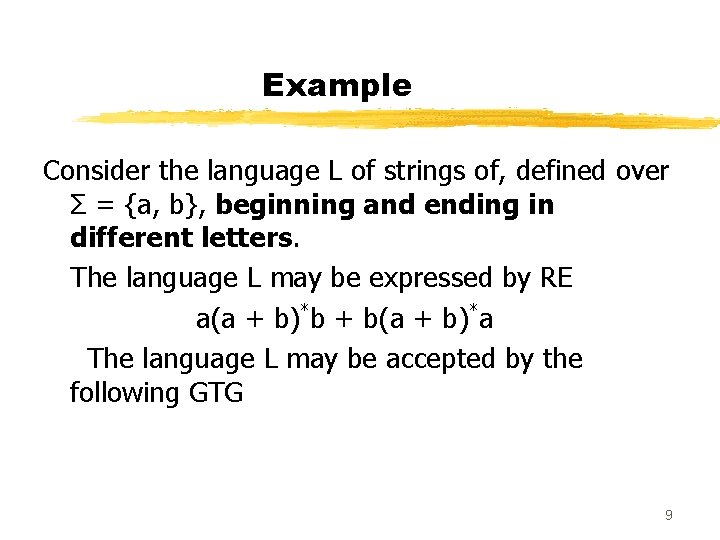 Example

Consider the language L of strings of, defined over $\Sigma = \{a, b\}$, beginning and ending in different letters.

The language L may be expressed by RE

$a(a + b)^*b + b(a + b)^*a$

The language L may be accepted by the following GTG

9